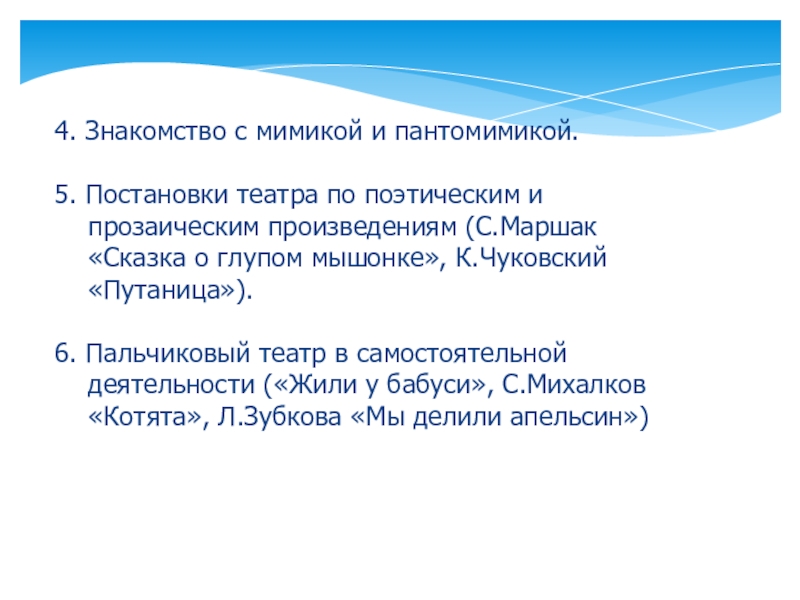 4. Знакомство с мимикой и пантомимикой.

5. Постановки театра по поэтическим и прозаическим произведениям (С.Маршак «Сказка о глупом мышонке», К.Чуковский «Путаница»).

6. Пальчиковый театр в самостоятельной деятельности («Жили у бабуси», С.Михалков «Котята», Л.Зубкова «Мы делили апельсин»)